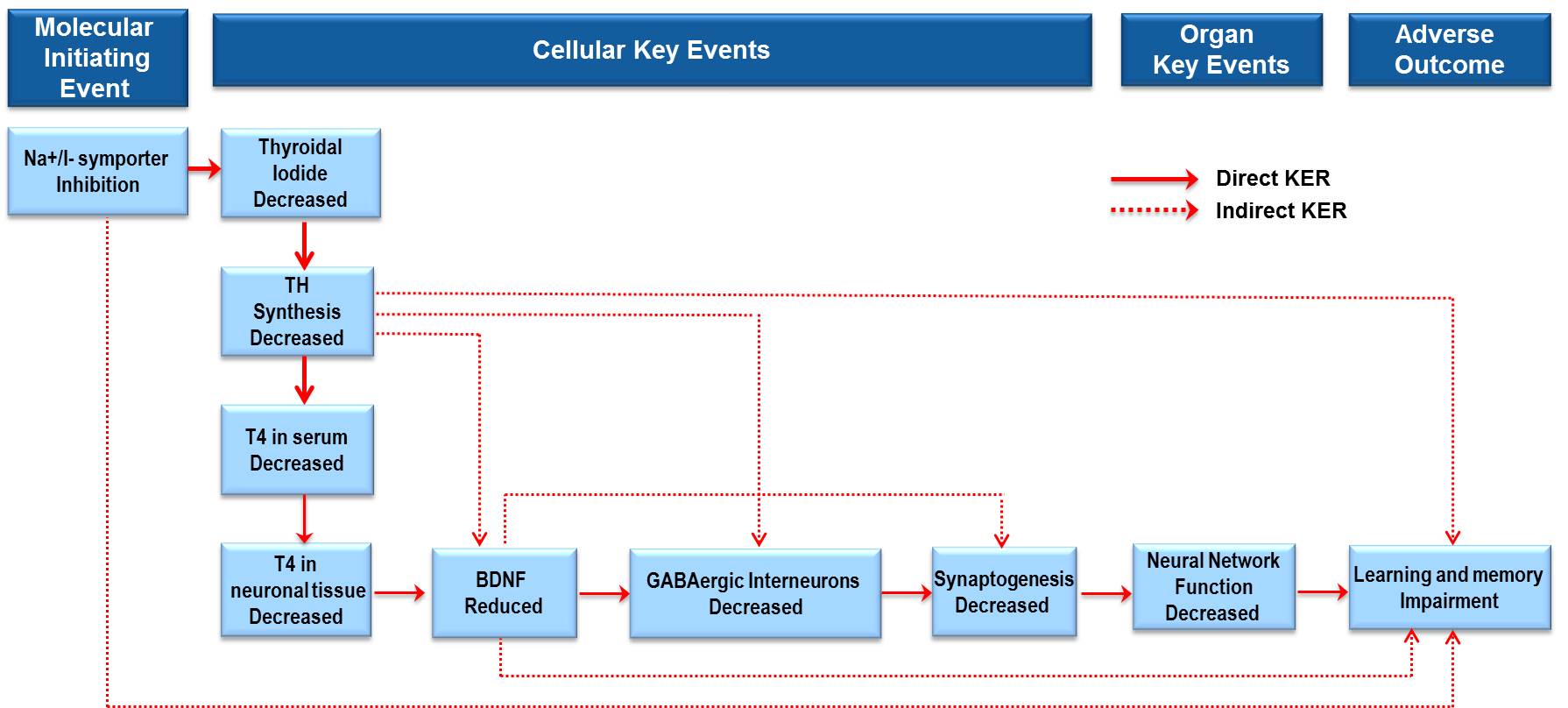 Molecular Initiating Event

Cellular Key Events

Organ Key Events

Adverse Outcome

Na+/I- symporter Inhibition

Thyroidal Iodide Decreased

Direct KER

Indirect KER

TH Synthesis Decreased

T4 in serum Decreased

T4 in neuronal tissue Decreased

BDNF Reduced

GABAergic Interneurons Decreased

Synaptogenesis Decreased

Neural Network Function Decreased

Learning and memory Impairment